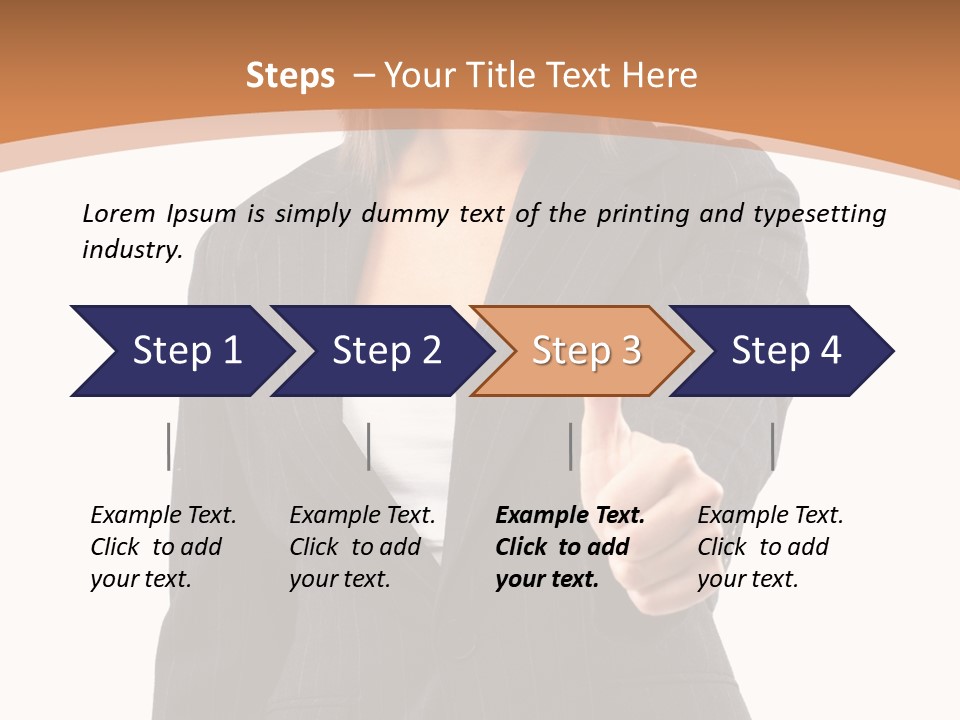 Steps – Your Title Text Here

Lorem Ipsum is simply dummy text of the printing and typesetting industry.

Step 1

Step 2

Step 3

Step 4

Example Text. Click to add your text.

Example Text. Click to add your text.

Example Text. Click to add your text.

Example Text. Click to add your text.